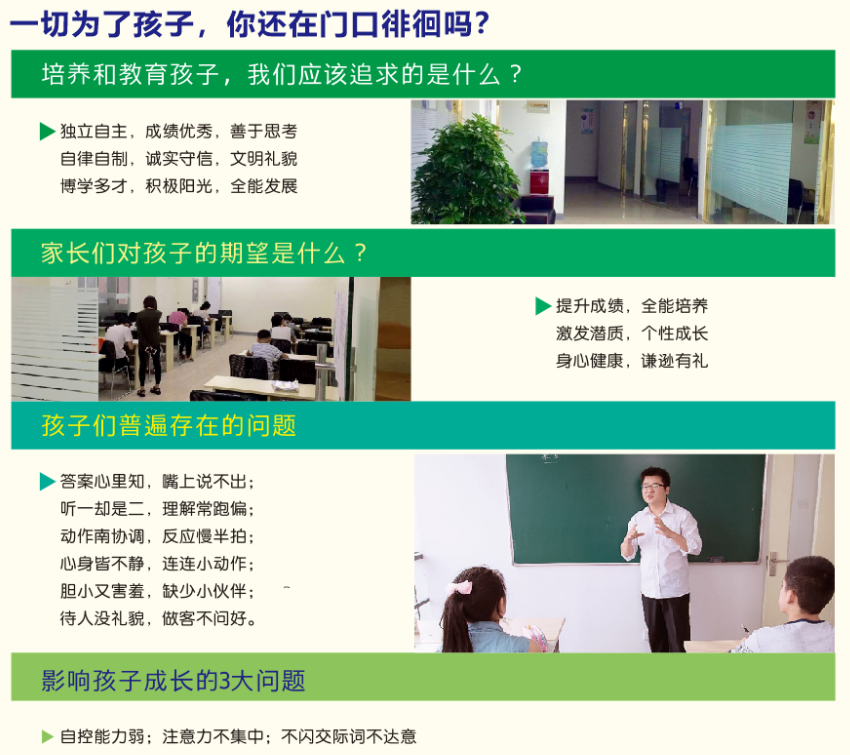 一切为了孩子，你还在门口徘徊吗？

培养和教育孩子，我们应该追求的是什么？

独立自主，成绩优秀，善于思考
自律自制，诚实守信，文明礼貌
博学多才，积极阳光，全能发展

家长们对孩子的期望是什么？

提升成绩，全能培养
激发潜质，个性成长
身心健康，谦逊有礼

孩子们普遍存在的问题

答案心里知，嘴上说不出；
听一却是二，理解常跑偏；
动作南协调，反应慢半拍；
心身皆不静，连连小动作；
胆小又害羞，缺少小伙伴；
待人没礼貌，做客不问好。

影响孩子成长的3大问题

自控能力弱；注意力不集中；不闪交际词不达意